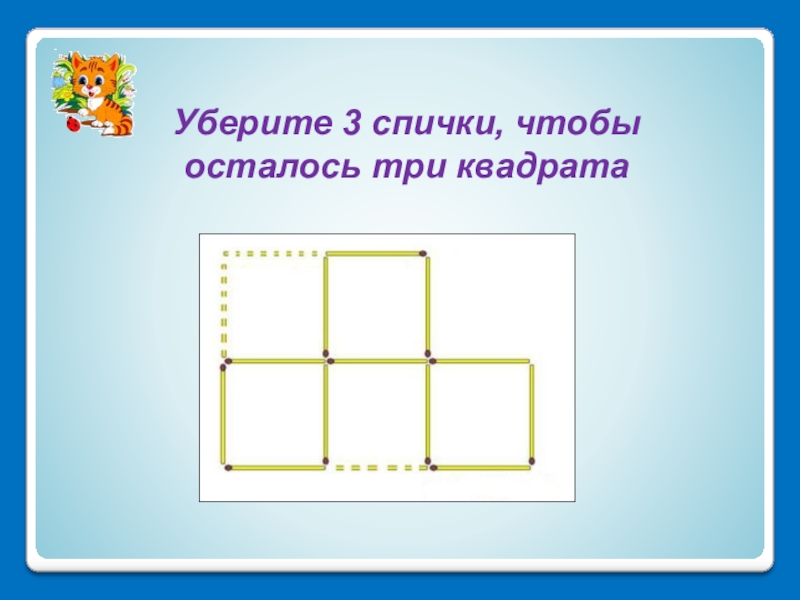 Уберите 3 спички, чтобы осталось три квадрата